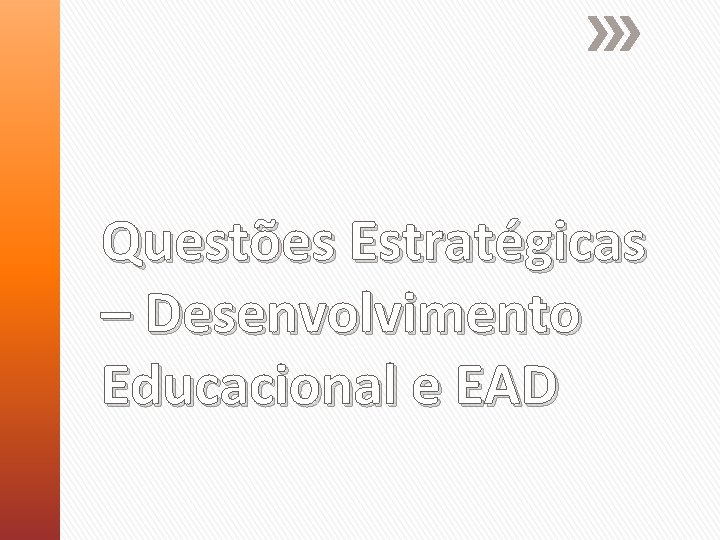 Questões Estratégicas – Desenvolvimento Educacional e EAD